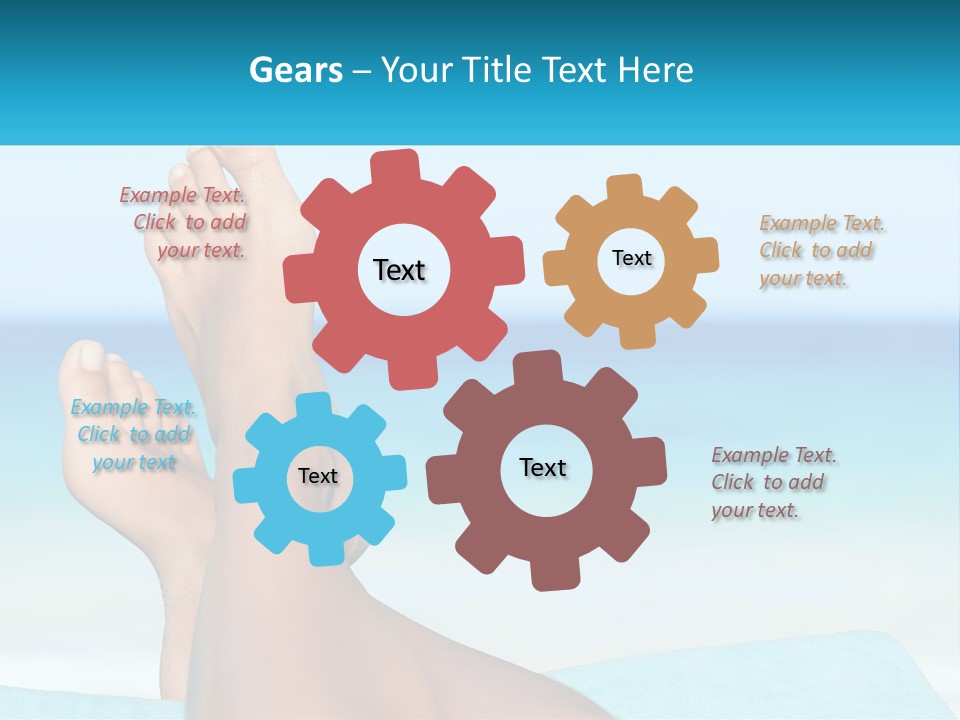 Gears – Your Title Text Here

Example Text. Click to add your text.

Text

Text

Example Text. Click to add your text.

Example Text. Click to add your text

Text

Text

Example Text. Click to add your text.